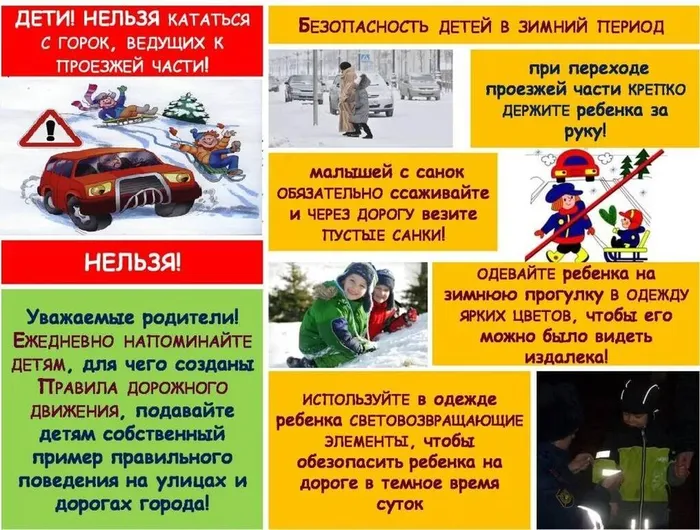 ДЕТИ! НЕЛЬЗЯ КАТАТЬСЯ С ГОРОК, ВЕДУЩИХ К ПРОЕЗЖЕЙ ЧАСТИ!

НЕЛЬЗЯ!

Уважаемые родители! ЕЖЕДНЕВНО НАПОМИНАЙТЕ ДЕТЯМ, для чего созданы ПРАВИЛА ДОРОЖНОГО ДВИЖЕНИЯ, подавайте детям собственный пример правильного поведения на улицах и дорогах города!

БЕЗОПАСНОСТЬ ДЕТЕЙ В ЗИМНИЙ ПЕРИОД

при переходе проезжей части КРЕПКО ДЕРЖИТЕ ребенка за руку!

малышей с санок ОБЯЗАТЕЛЬНО ссаживайте и ЧЕРЕЗ ДОРОГУ везите ПУСТЫЕ САНКИ!

ОДЕВАЙТЕ ребенка на зимнюю прогулку В ОДЕЖДУ ЯРКИХ ЦВЕТОВ, чтобы его можно было видеть издалека!

ИСПОЛЬЗУЙТЕ в одежде ребенка СВЕТОВОЗВРАЩАЮЩИЕ ЭЛЕМЕНТЫ, чтобы обезопасить ребенка на дороге в темное время суток